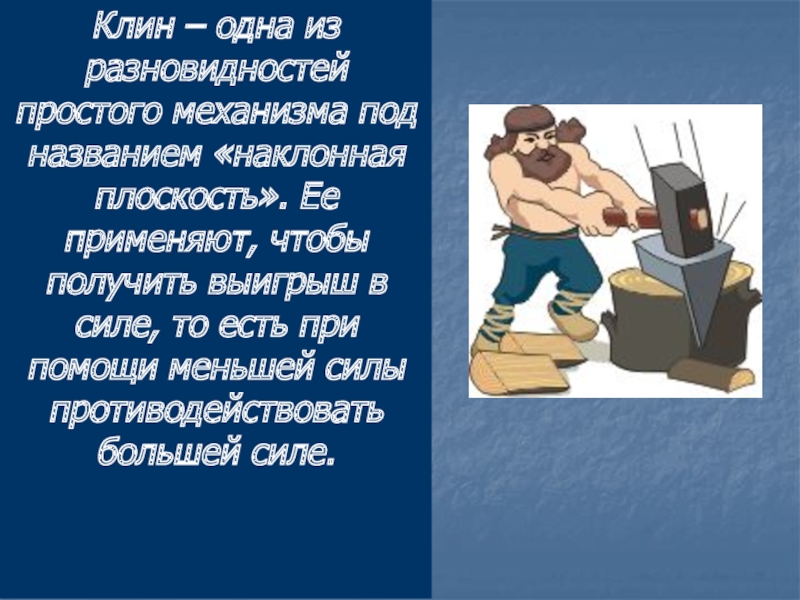 Клин – одна из разновидностей простого механизма под названием «наклонная плоскость». Ее применяют, чтобы получить выигрыш в силе, то есть при помощи меньшей силы противодействовать большей силе.